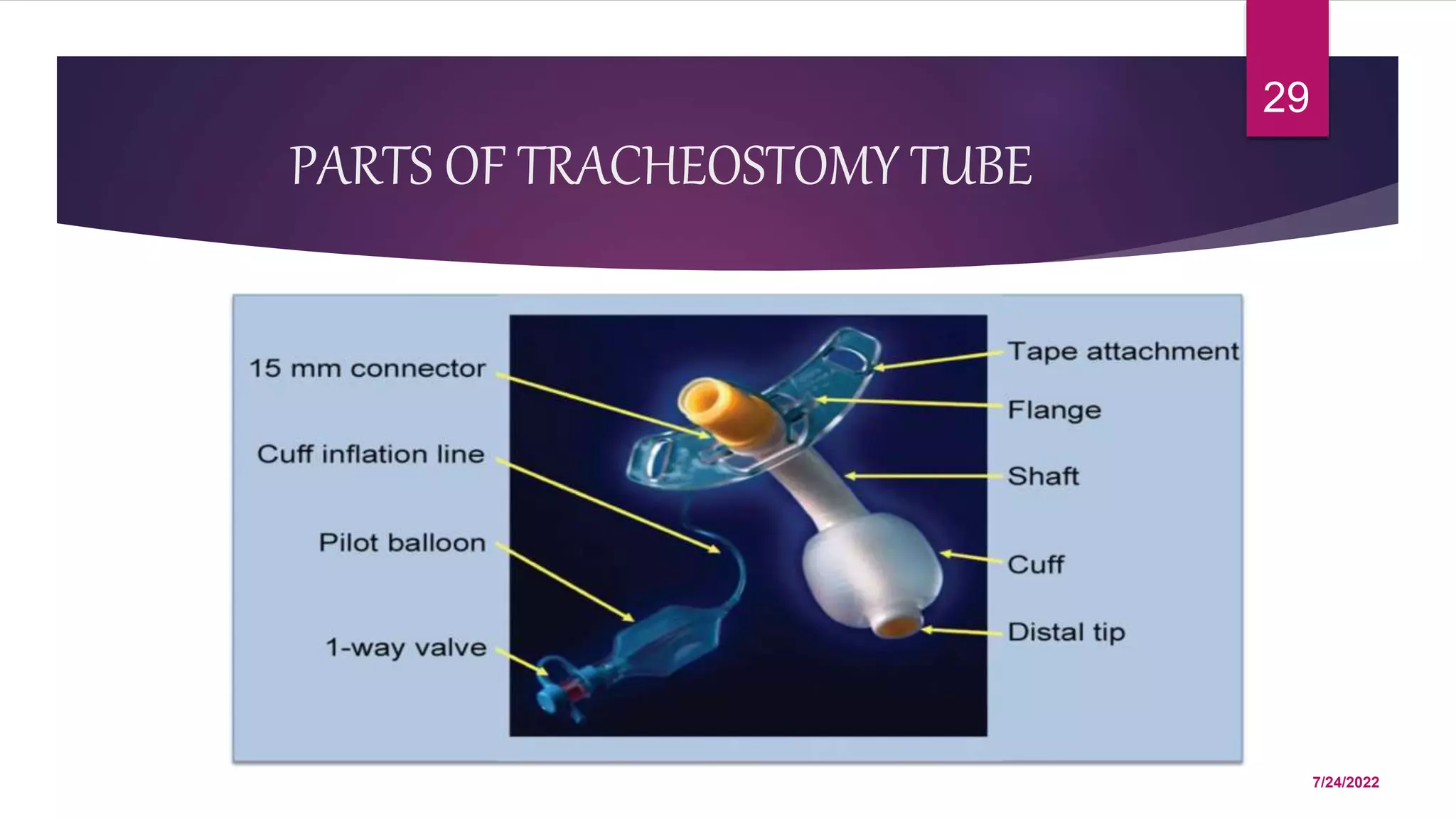 29

PARTS OF TRACHEOSTOMY TUBE

15 mm connector
Cuff inflation line
Pilot balloon
1-way valve

Tape attachment
Flange
Shaft
Cuff
Distal tip

7/24/2022